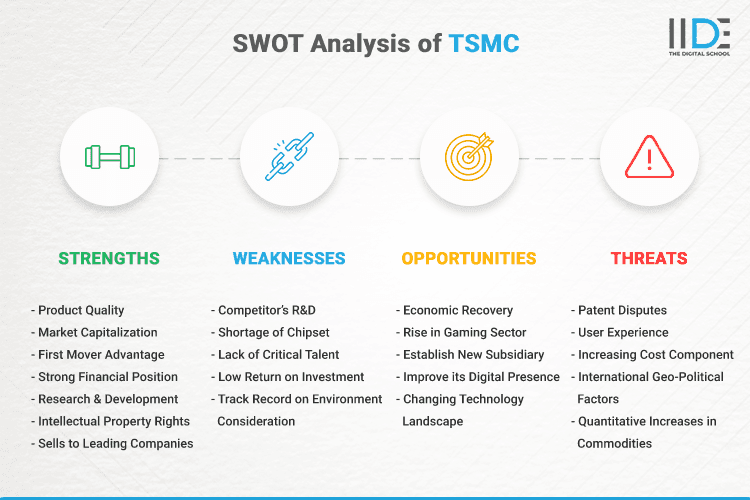 SWOT Analysis of TSMC

IIDE
THE DIGITAL SCHOOL

STRENGTHS

- Product Quality
- Market Capitalization
- First Mover Advantage
- Strong Financial Position
- Research & Development
- Intellectual Property Rights
- Sells to Leading Companies

WEAKNESSES

- Competitor's R&D
- Shortage of Chipset
- Lack of Critical Talent
- Low Return on Investment
- Track Record on Environment Consideration

OPPORTUNITIES

- Economic Recovery
- Rise in Gaming Sector
- Establish New Subsidiary
- Improve its Digital Presence
- Changing Technology Landscape

THREATS

- Patent Disputes
- User Experience
- Increasing Cost Component
- International Geo-Political Factors
- Quantitative Increases in Commodities